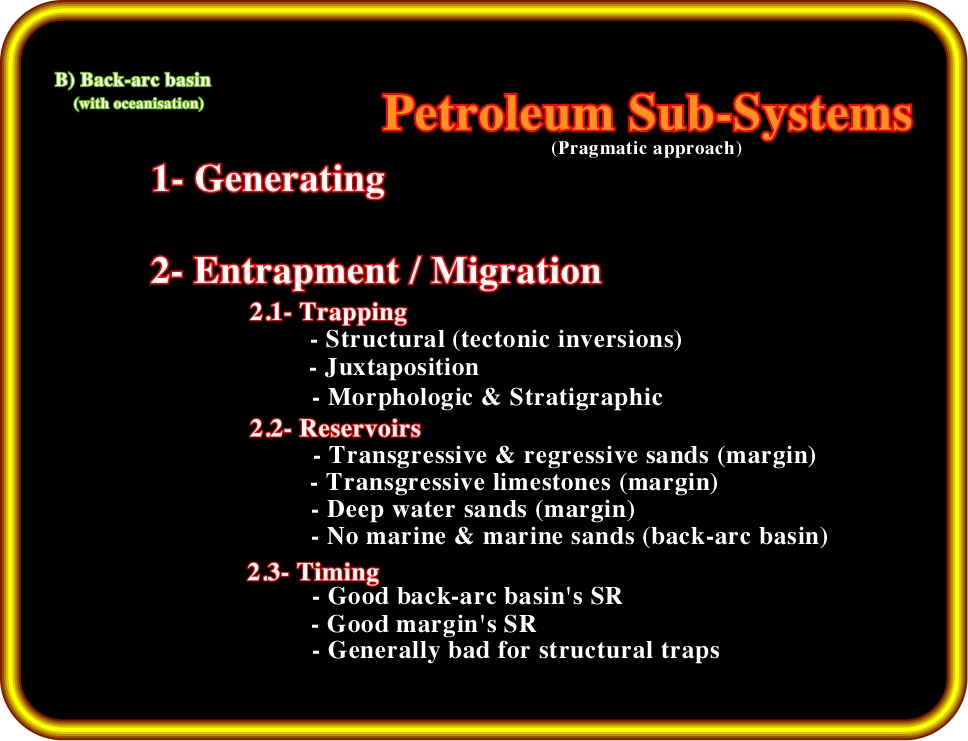 B) Back-arc basin
(with oceanisation)

Petroleum Sub-Systems
(Pragmatic approach)

1- Generating

2- Entrapment / Migration

2.1- Trapping
- Structural (tectonic inversions)
- Juxtaposition
- Morphologic & Stratigraphic

2.2- Reservoirs
- Transgressive & regressive sands (margin)
- Transgressive limestones (margin)
- Deep water sands (margin)
- No marine & marine sands (back-arc basin)

2.3- Timing
- Good back-arc basin's SR
- Good margin's SR
- Generally bad for structural traps